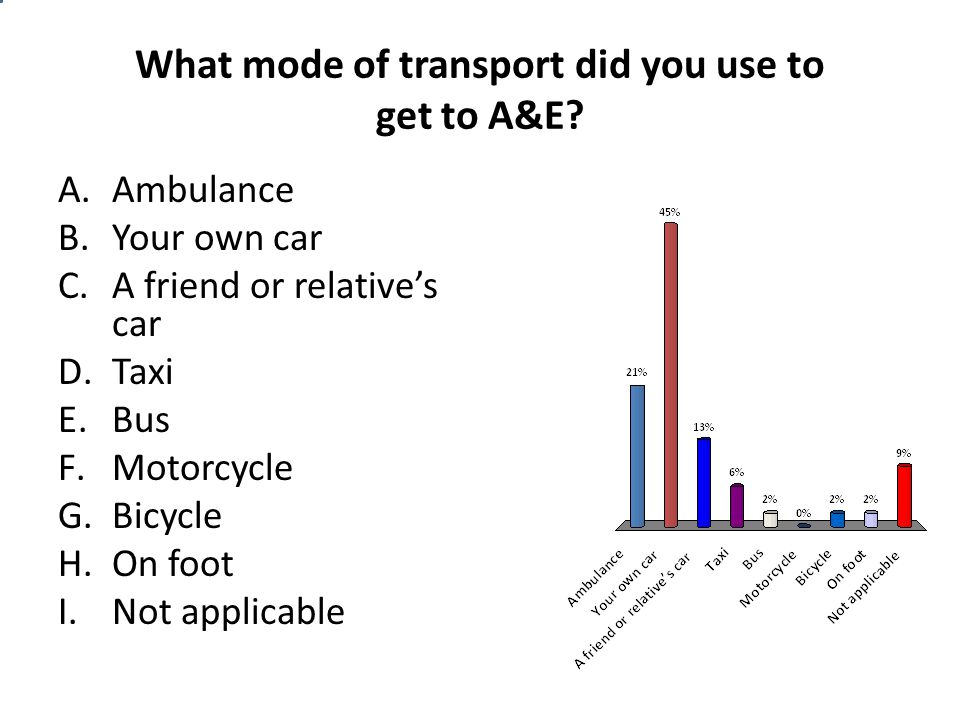 What mode of transport did you use to get to A&E?

A. Ambulance
B. Your own car
C. A friend or relative's car
D. Taxi
E. Bus
F. Motorcycle
G. Bicycle
H. On foot
I. Not applicable

21%
45%
13%
6%
2%
0%
2%
2%
9%

Ambulance
Your own car
A friend or relative's car
Taxi
Bus
Motorcycle
Bicycle
On foot
Not applicable